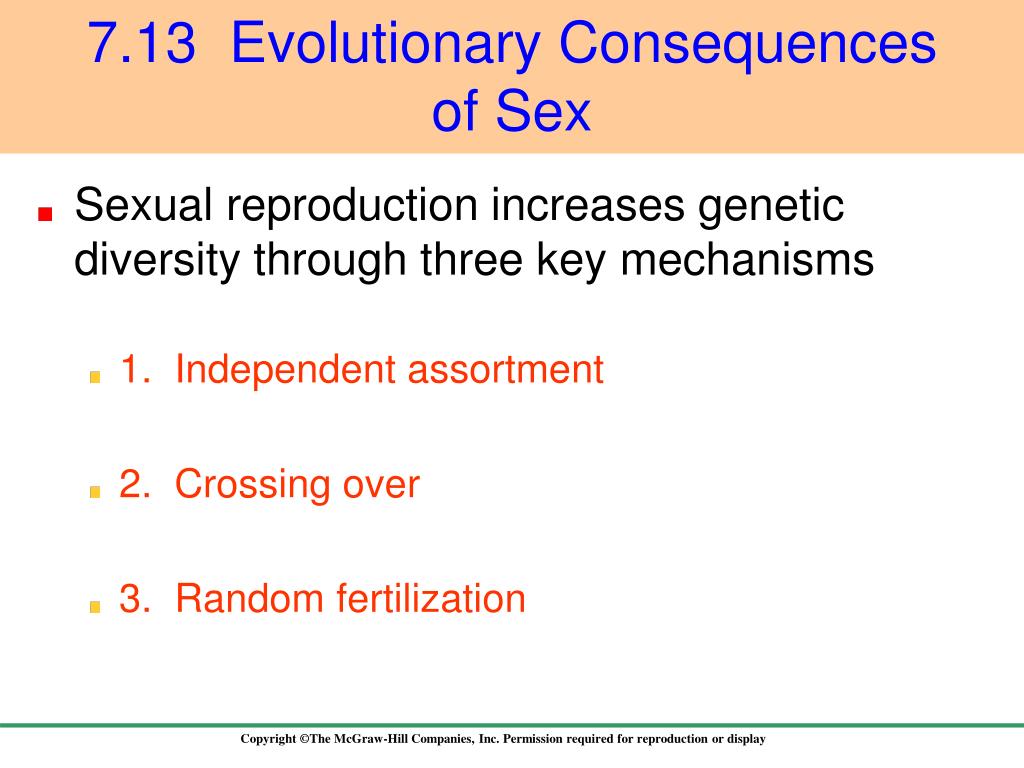 7.13 Evolutionary Consequences of Sex

Sexual reproduction increases genetic diversity through three key mechanisms

1. Independent assortment

2. Crossing over

3. Random fertilization

Copyright ©The McGraw-Hill Companies, Inc. Permission required for reproduction or display